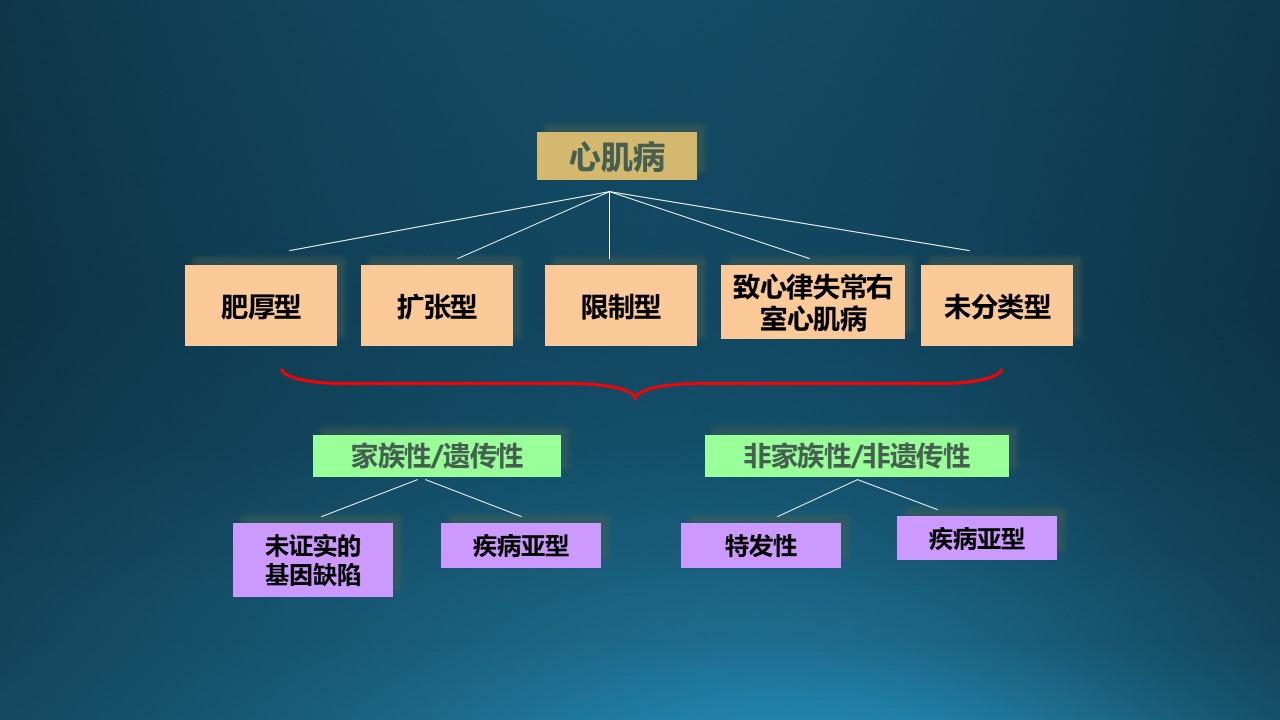 心肌病

肥厚型

扩张型

限制型

致心律失常右室心肌病

未分类型

家族性/遗传性

非家族性/非遗传性

未证实的基因缺陷

疾病亚型

特发性

疾病亚型